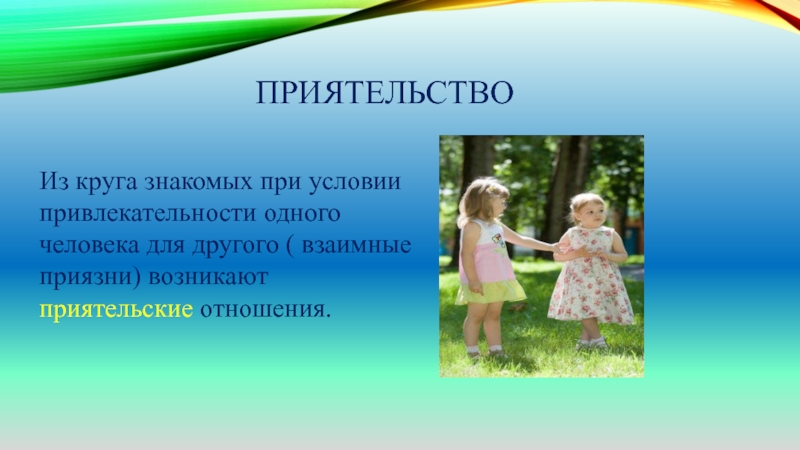 ПРИЯТЕЛЬСТВО

Из круга знакомых при условии привлекательности одного человека для другого ( взаимные приязни) возникают приятельские отношения.